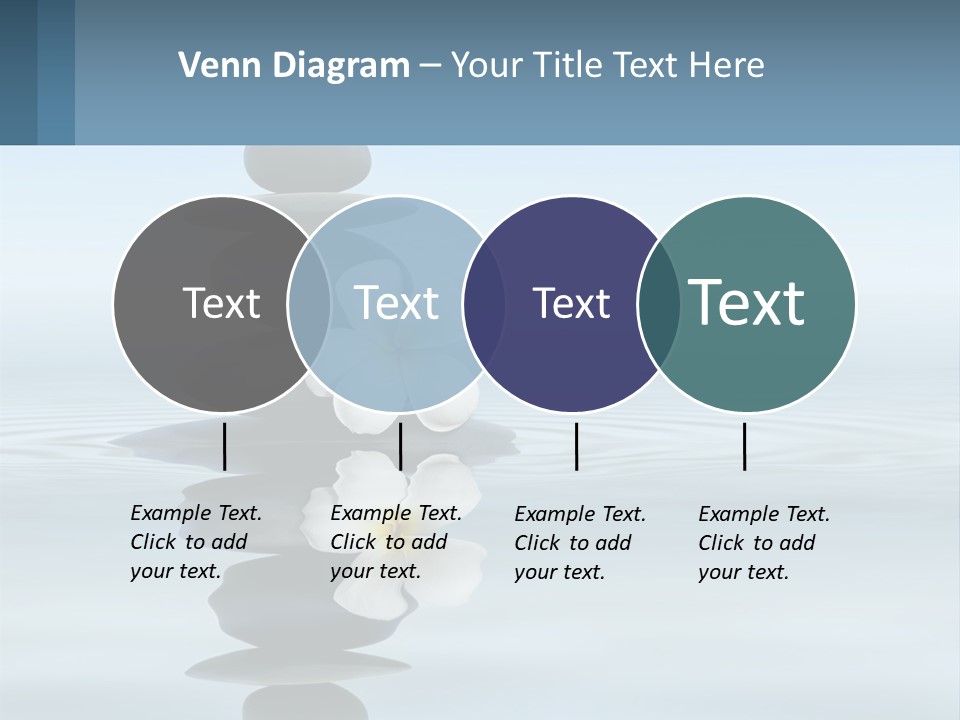 Venn Diagram – Your Title Text Here

Text

Text

Text

Text

Example Text. Click to add your text.

Example Text. Click to add your text.

Example Text. Click to add your text.

Example Text. Click to add your text.